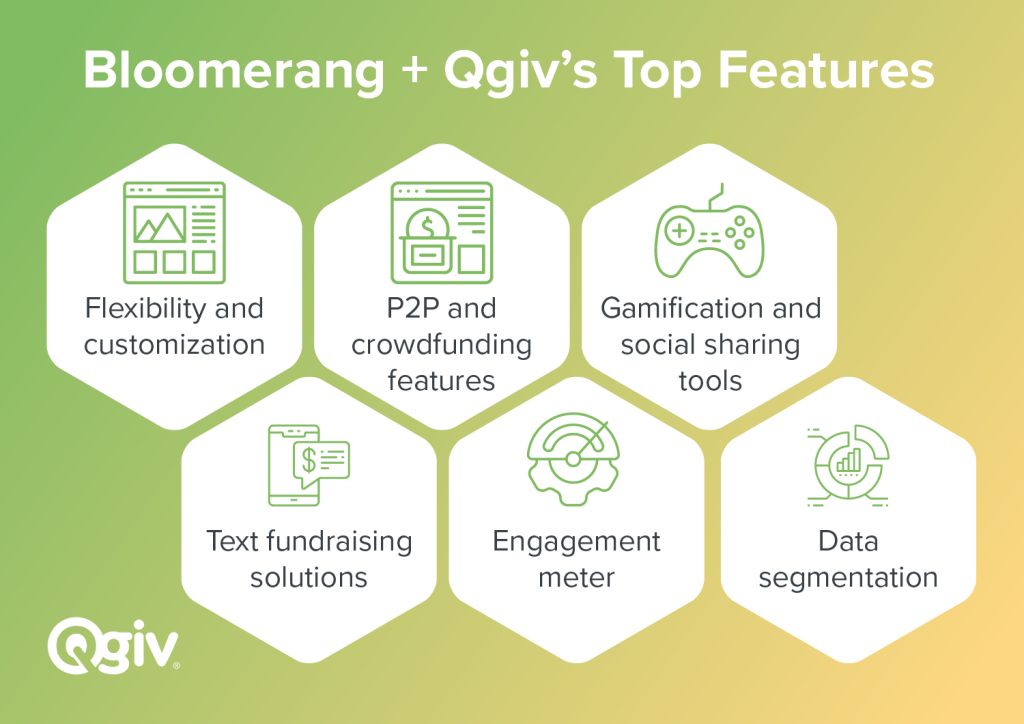 Bloomerang + Qgiv's Top Features

Flexibility and customization

P2P and crowdfunding features

Gamification and social sharing tools

Text fundraising solutions

Engagement meter

Data segmentation

Qgiv